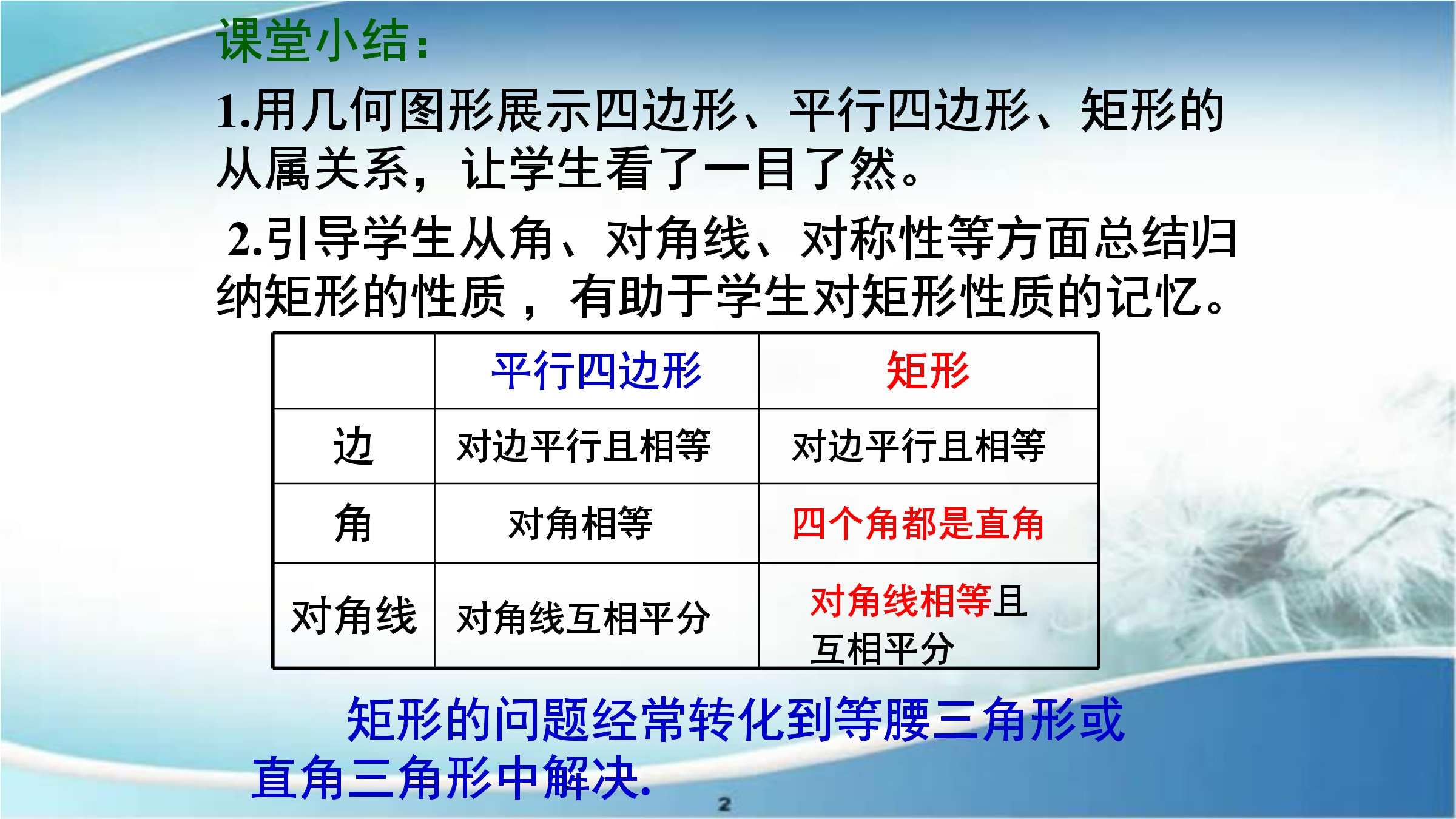 课堂小结：

1.用几何图形展示四边形、平行四边形、矩形的从属关系，让学生看了一目了然。

2.引导学生从角、对角线、对称性等方面总结归纳矩形的性质，有助于学生对矩形性质的记忆。

|  | 平行四边形 | 矩形 |
|---|---|---|
| 边 | 对边平行且相等 | 对边平行且相等 |
| 角 | 对角相等 | 四个角都是直角 |
| 对角线 | 对角线互相平分 | 对角线相等且互相平分 |

矩形的问题经常转化到等腰三角形或直角三角形中解决.

2